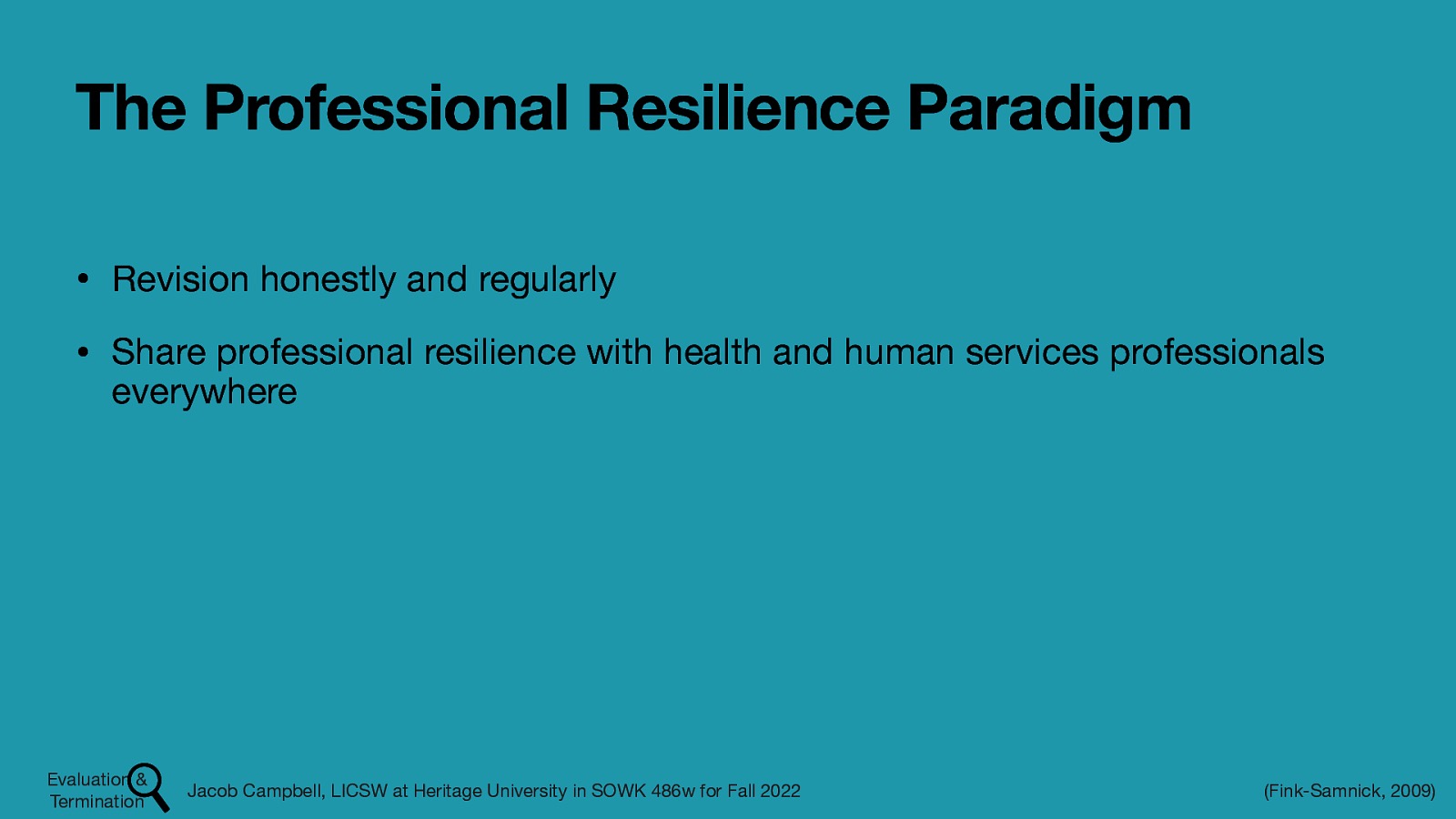 The Professional Resilience Paradigm

• Revision honestly and regularly

• Share professional resilience with health and human services professionals everywhere

Evaluation & Termination

Jacob Campbell, LICSW at Heritage University in SOWK 486w for Fall 2022

(Fink-Samnick, 2009)